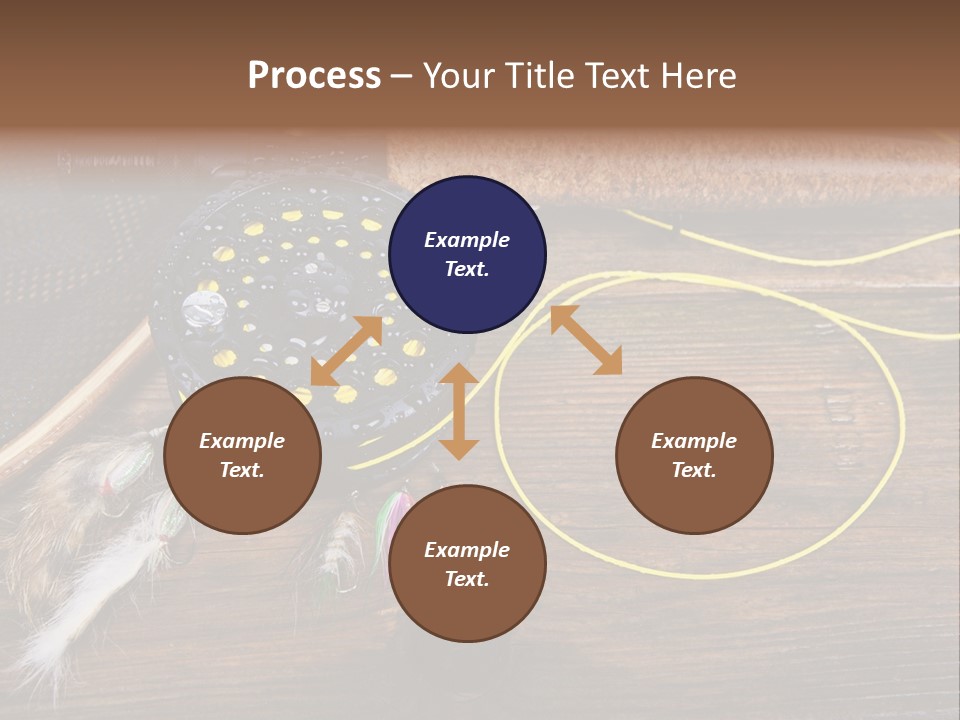 Process – Your Title Text Here

Example Text.

Example Text.

Example Text.

Example Text.